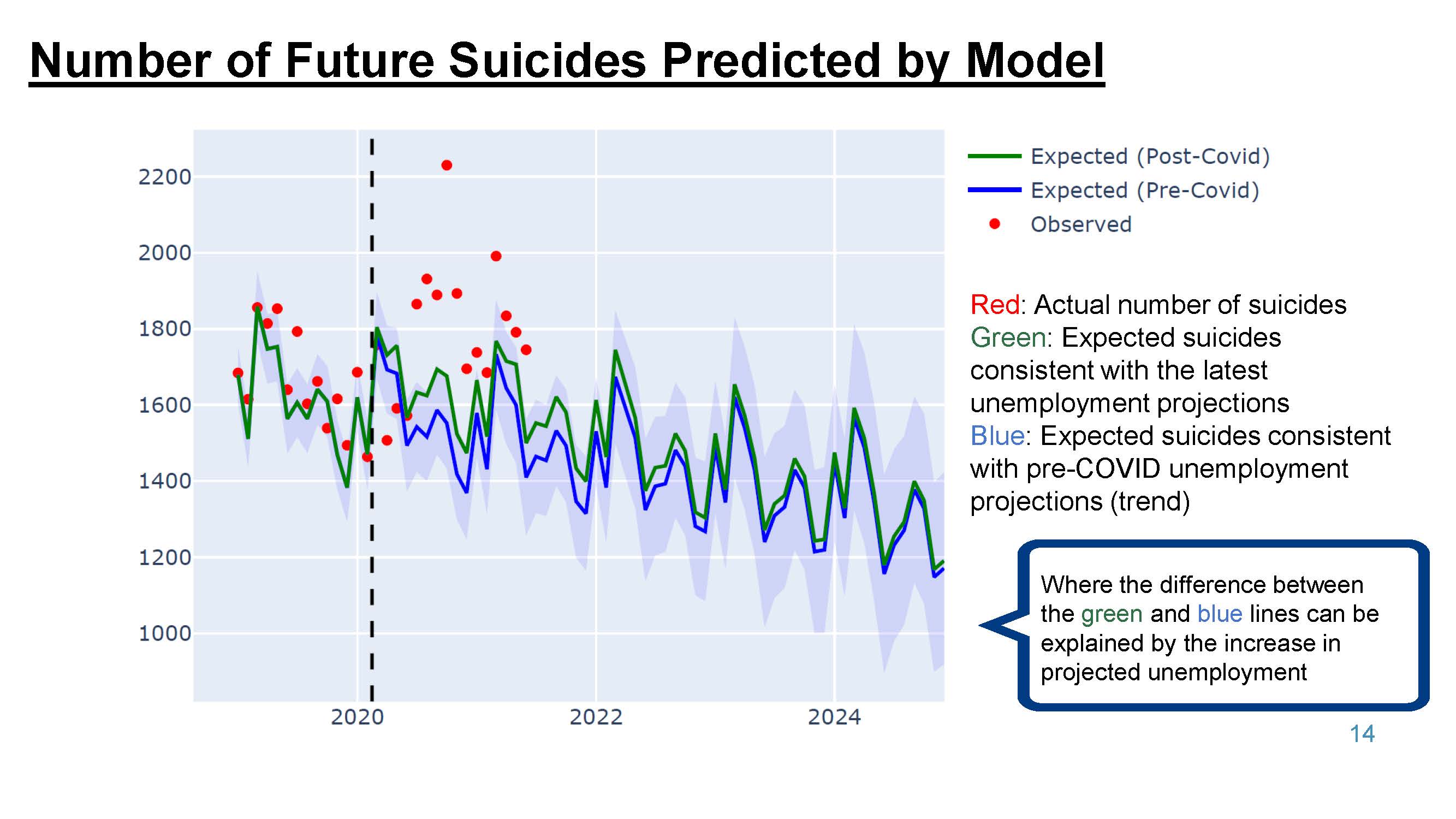 Number of Future Suicides Predicted by Model

2200
2000
1800
1600
1400
1200
1000

2020
2022
2024

Expected (Post-Covid)
Expected (Pre-Covid)
Observed

Red: Actual number of suicides
Green: Expected suicides consistent with the latest unemployment projections
Blue: Expected suicides consistent with pre-COVID unemployment projections (trend)

Where the difference between the green and blue lines can be explained by the increase in projected unemployment

14